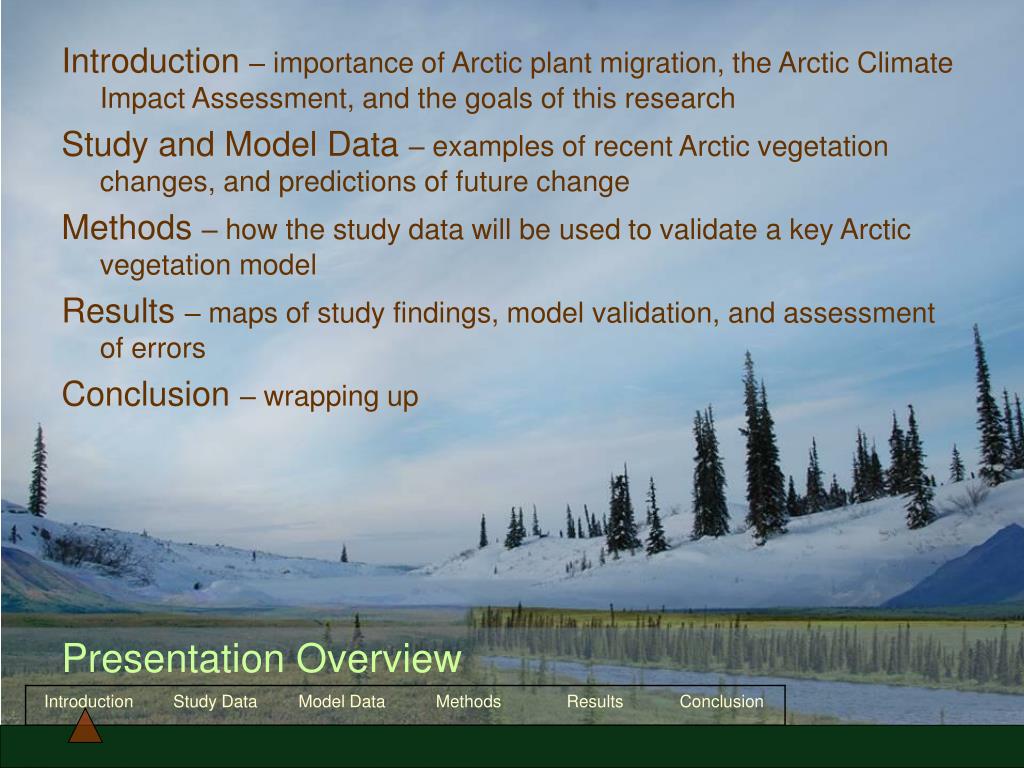 Introduction – importance of Arctic plant migration, the Arctic Climate Impact Assessment, and the goals of this research

Study and Model Data – examples of recent Arctic vegetation changes, and predictions of future change

Methods – how the study data will be used to validate a key Arctic vegetation model

Results – maps of study findings, model validation, and assessment of errors

Conclusion – wrapping up

Presentation Overview

Introduction Study Data Model Data Methods Results Conclusion